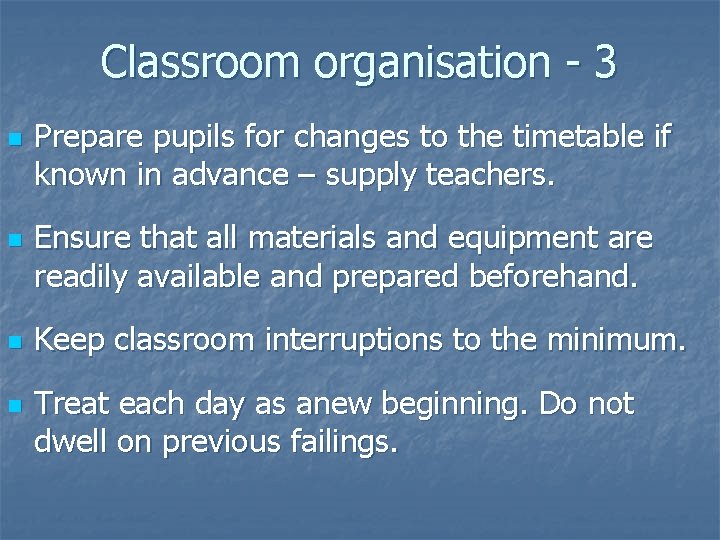 Classroom organisation - 3

- Prepare pupils for changes to the timetable if known in advance – supply teachers.

- Ensure that all materials and equipment are readily available and prepared beforehand.

- Keep classroom interruptions to the minimum.

- Treat each day as anew beginning. Do not dwell on previous failings.